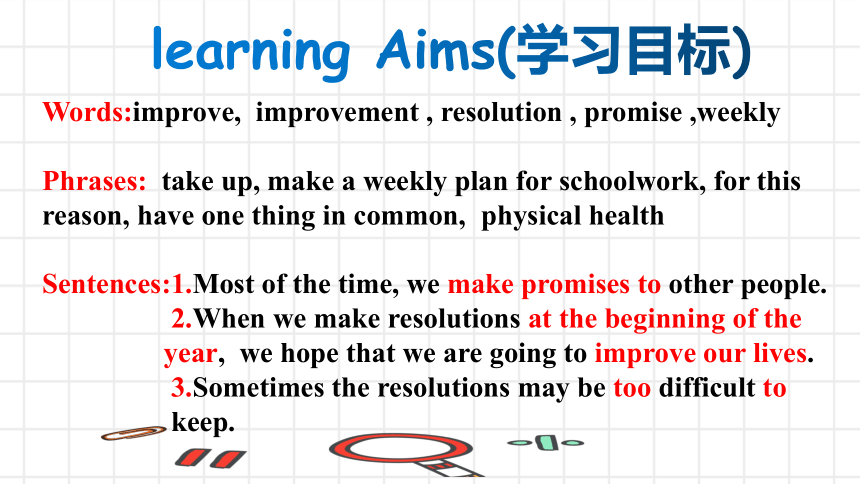 learning Aims(学习目标)

Words:improve, improvement , resolution , promise ,weekly

Phrases: take up, make a weekly plan for schoolwork, for this reason, have one thing in common, physical health

Sentences:1.Most of the time, we make promises to other people.
2.When we make resolutions at the beginning of the year, we hope that we are going to improve our lives.
3.Sometimes the resolutions may be too difficult to keep.